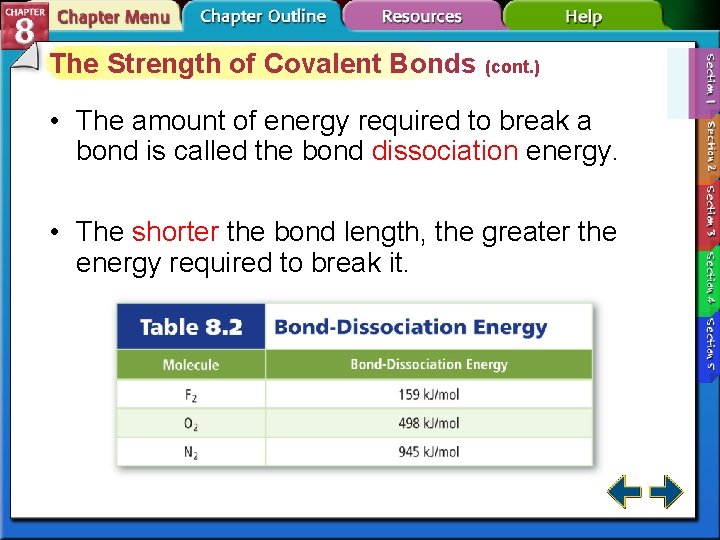 CHAPTER 8 Chapter Menu Chapter Outline Resources Help

The Strength of Covalent Bonds (cont.)

• The amount of energy required to break a bond is called the bond dissociation energy.

• The shorter the bond length, the greater the energy required to break it.

Table 8.2 Bond-Dissociation Energy

| Molecule | Bond-Dissociation Energy |
|---|---|
| $F_2$ | 159 kJ/mol |
| $O_2$ | 498 kJ/mol |
| $N_2$ | 945 kJ/mol |

Section 1 Section 2 Section 3 Section 4 Section 5